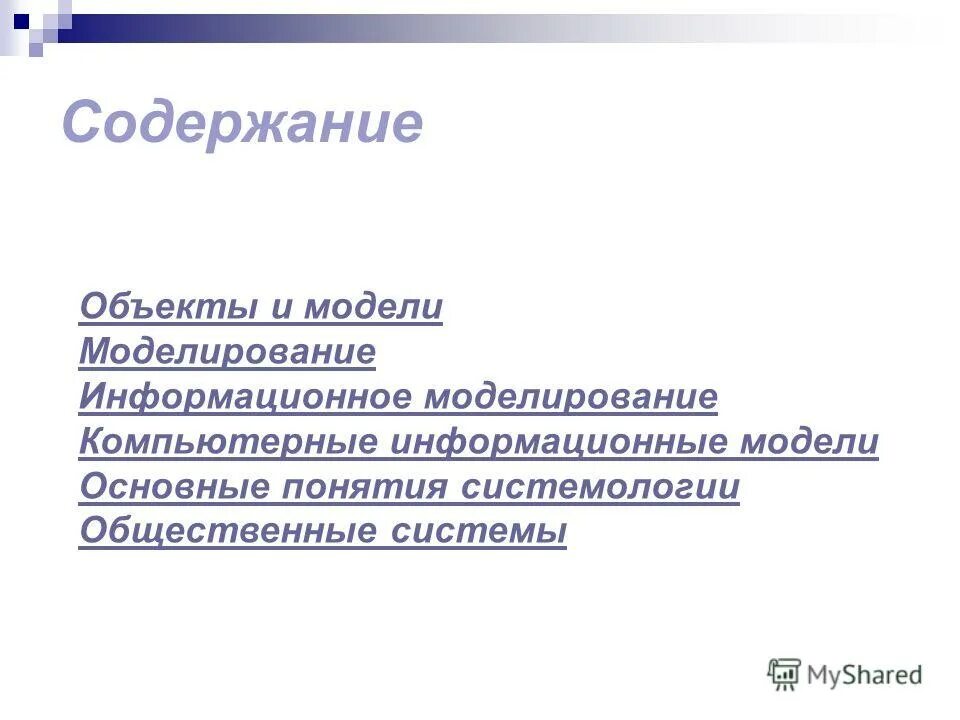 Содержание

Объекты и модели
Моделирование
Информационное моделирование
Компьютерные информационные модели
Основные понятия системологии
Общественные системы

MyShared